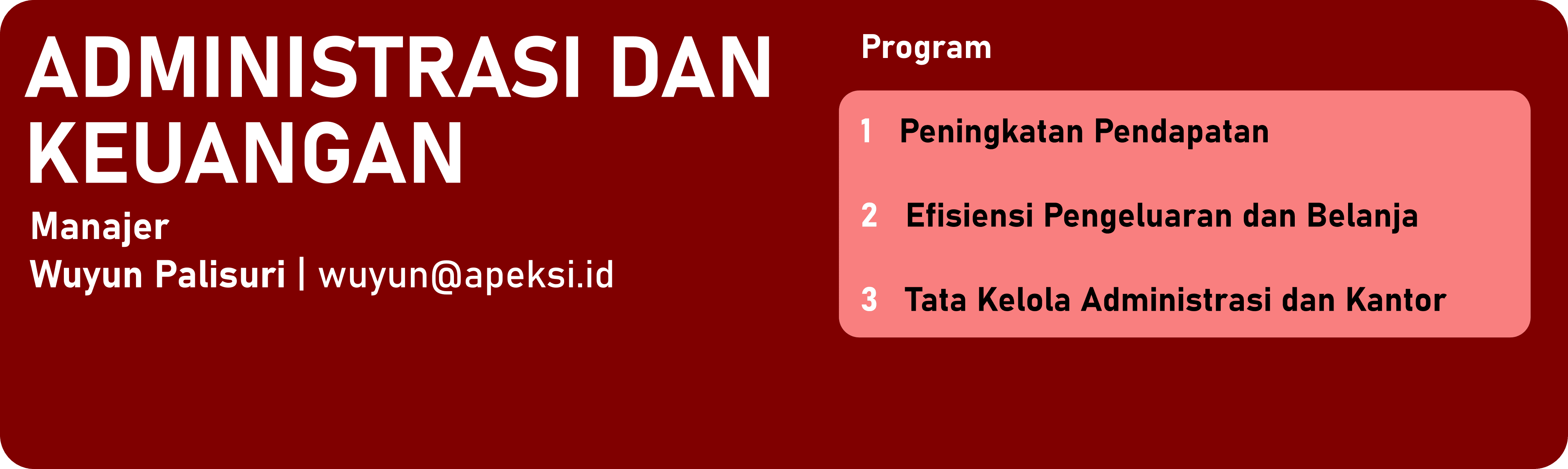 ADMINISTRASI DAN KEUANGAN

Manajer
Wuyun Palisuri | wuyun@apeksi.id

Program

1 Peningkatan Pendapatan

2 Efisiensi Pengeluaran dan Belanja

3 Tata Kelola Administrasi dan Kantor